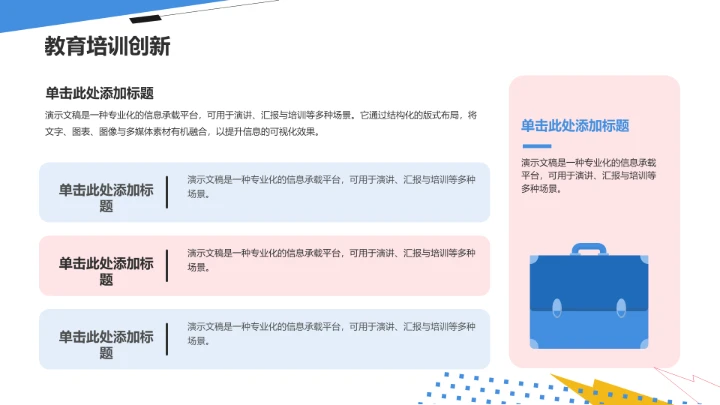 教育培训创新

单击此处添加标题

演示文稿是一种专业化的信息承载平台，可用于演讲、汇报与培训等多种场景。它通过结构化的版式布局，将文字、图表、图像与多媒体素材有机融合，以提升信息的可视化效果。

单击此处添加标题

演示文稿是一种专业化的信息承载平台，可用于演讲、汇报与培训等多种场景。

单击此处添加标题

演示文稿是一种专业化的信息承载平台，可用于演讲、汇报与培训等多种场景。

单击此处添加标题

演示文稿是一种专业化的信息承载平台，可用于演讲、汇报与培训等多种场景。

单击此处添加标题

演示文稿是一种专业化的信息承载平台，可用于演讲、汇报与培训等多种场景。